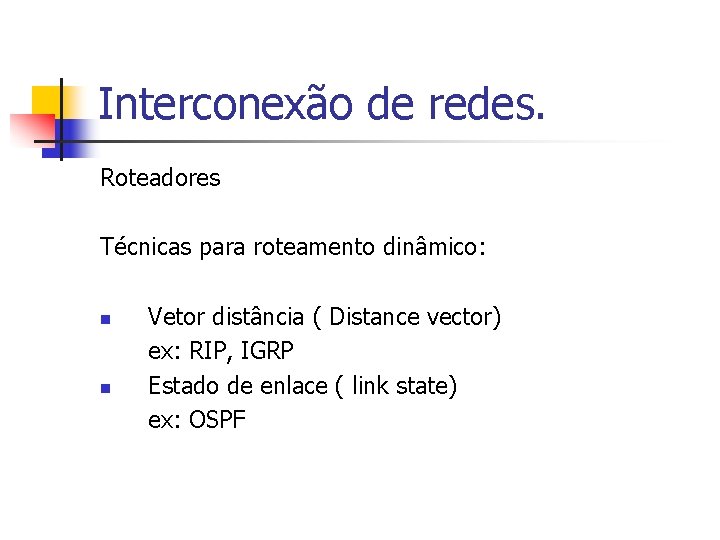 Interconexão de redes.

Roteadores

Técnicas para roteamento dinâmico:

- Vetor distância ( Distance vector)
ex: RIP, IGRP
- Estado de enlace ( link state)
ex: OSPF